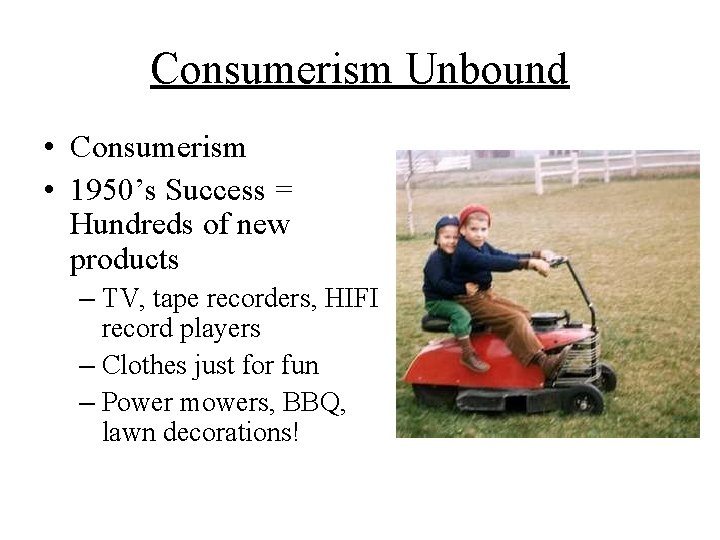 Consumerism Unbound

• Consumerism
• 1950’s Success = Hundreds of new products
– TV, tape recorders, HIFI record players
– Clothes just for fun
– Power mowers, BBQ, lawn decorations!